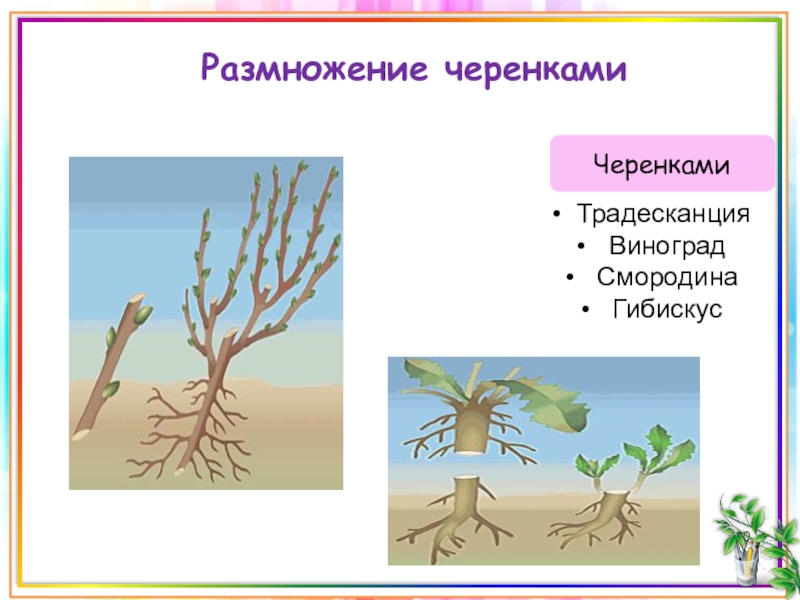 Размножение черенками

Черенками

• Традесканция
• Виноград
• Смородина
• Гибискус